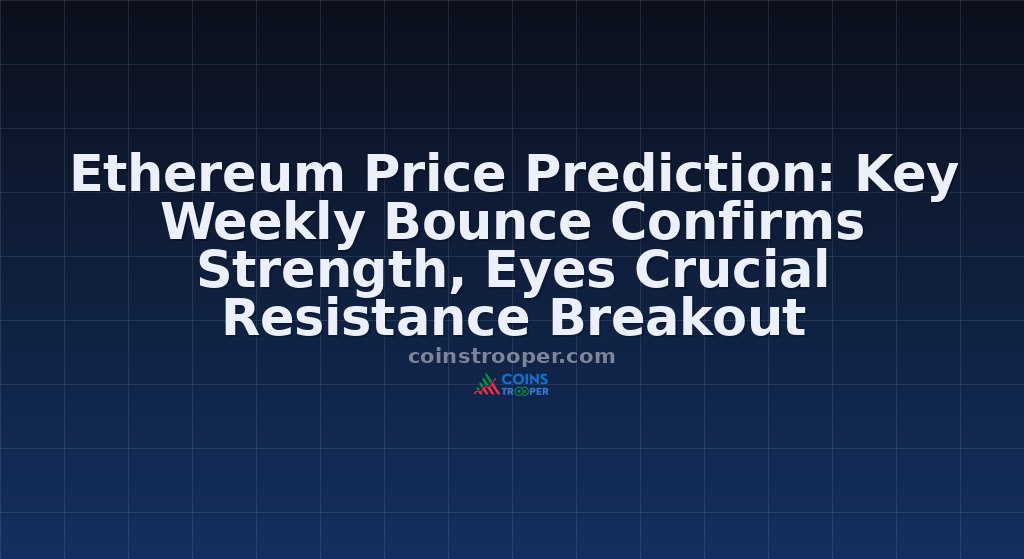 Ethereum Price Prediction: Key Weekly Bounce Confirms Strength, Eyes Crucial Resistance Breakout

coinstrooper.com

COINS TROOPER